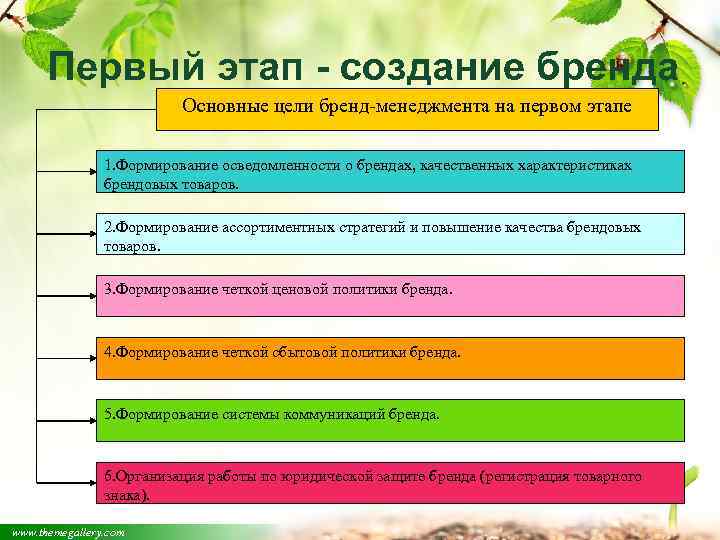 Первый этап - создание бренда

Основные цели бренд-менеджмента на первом этапе

1.Формирование осведомленности о брендах, качественных характеристиках брендовых товаров.

2.Формирование ассортиментных стратегий и повышение качества брендовых товаров.

3.Формирование четкой ценовой политики бренда.

4.Формирование четкой сбытовой политики бренда.

5.Формирование системы коммуникаций бренда.

6.Организация работы по юридической защите бренда (регистрация товарного знака).

www.themegallery.com